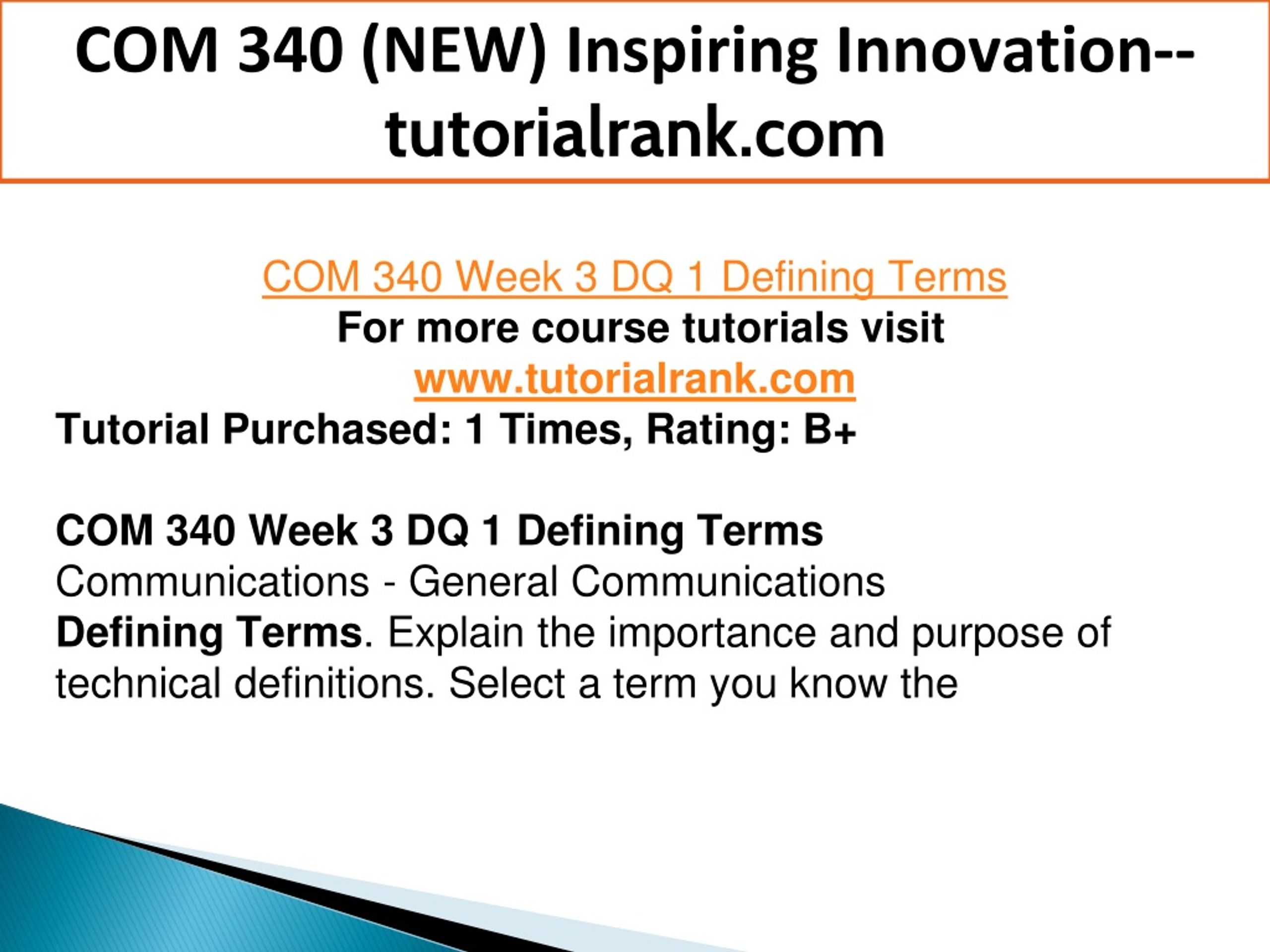 COM 340 (NEW) Inspiring Innovation--tutorialrank.com

COM 340 Week 3 DQ 1 Defining Terms
For more course tutorials visit
www.tutorialrank.com
Tutorial Purchased: 1 Times, Rating: B+

COM 340 Week 3 DQ 1 Defining Terms
Communications - General Communications
Defining Terms. Explain the importance and purpose of technical definitions. Select a term you know the